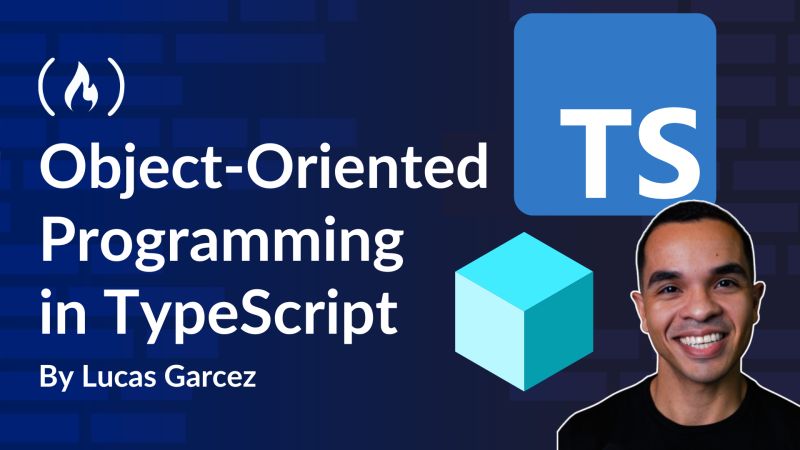 Object-Oriented Programming in TypeScript

By Lucas Garcez

TS